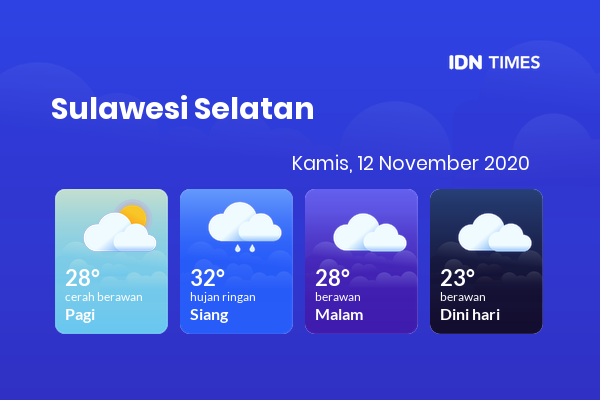 IDN TIMES

Sulawesi Selatan

Kamis, 12 November 2020

28°
cerah berawan
Pagi

32°
hujan ringan
Siang

28°
berawan
Malam

23°
berawan
Dini hari